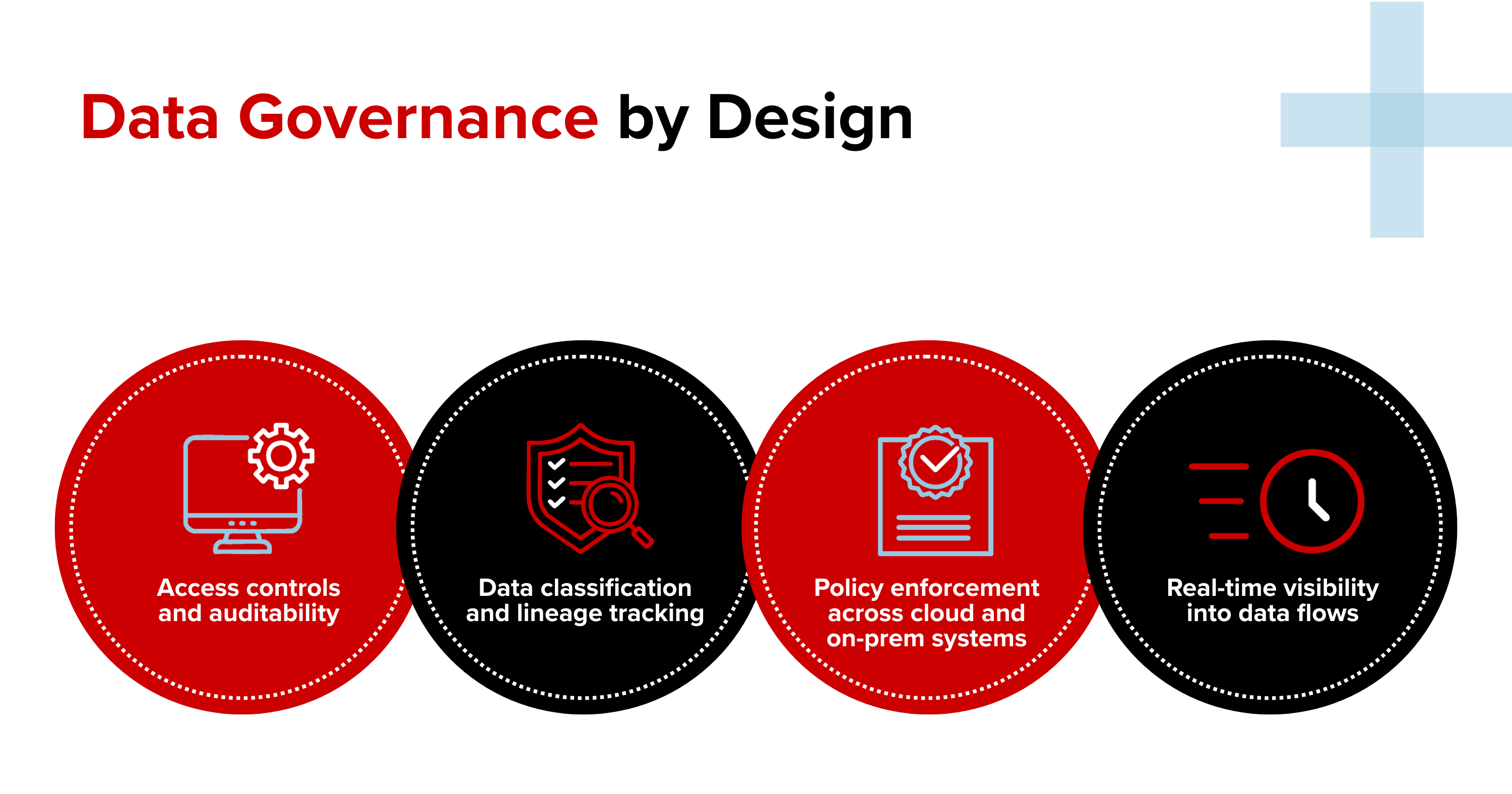 Data Governance by Design

Access controls and auditability

Data classification and lineage tracking

Policy enforcement across cloud and on-prem systems

Real-time visibility into data flows